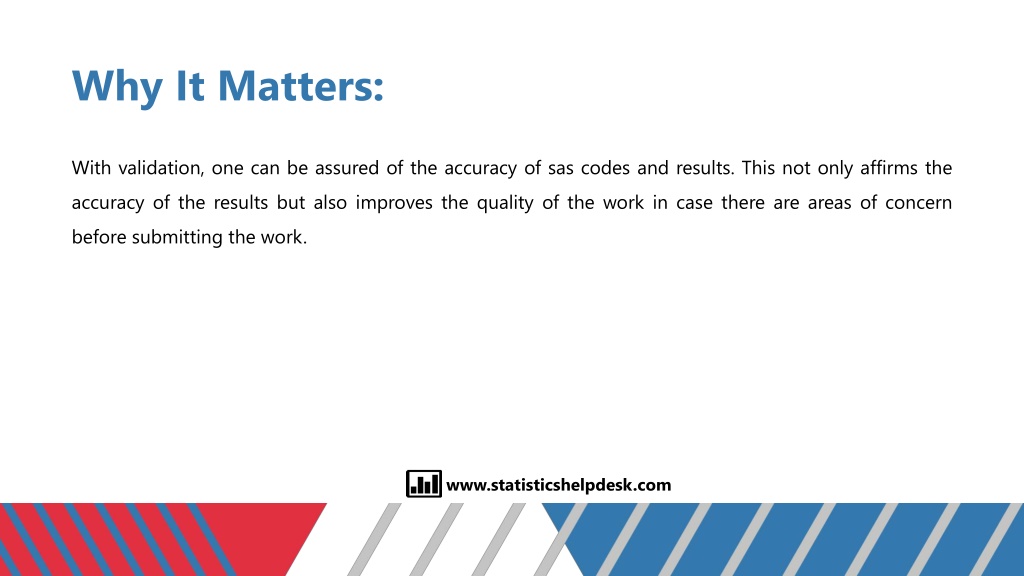 Why It Matters:

With validation, one can be assured of the accuracy of sas codes and results. This not only affirms the accuracy of the results but also improves the quality of the work in case there are areas of concern before submitting the work.

www.statisticshelpdesk.com